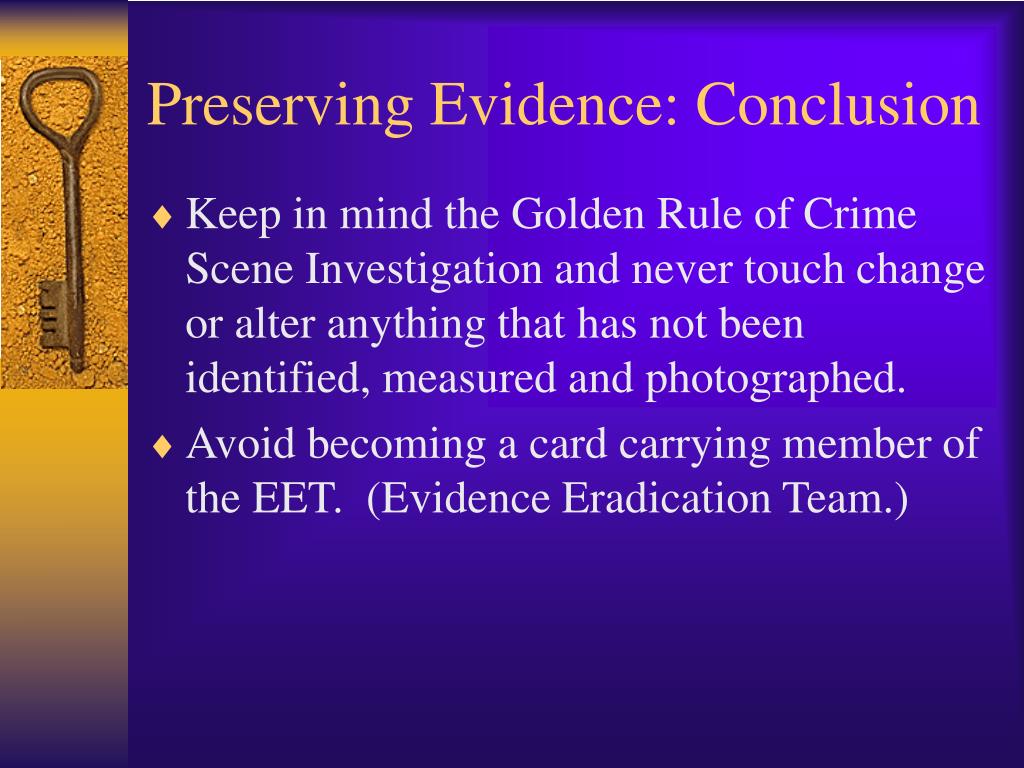 Preserving Evidence: Conclusion

♦ Keep in mind the Golden Rule of Crime Scene Investigation and never touch change or alter anything that has not been identified, measured and photographed.

♦ Avoid becoming a card carrying member of the EET.  (Evidence Eradication Team.)